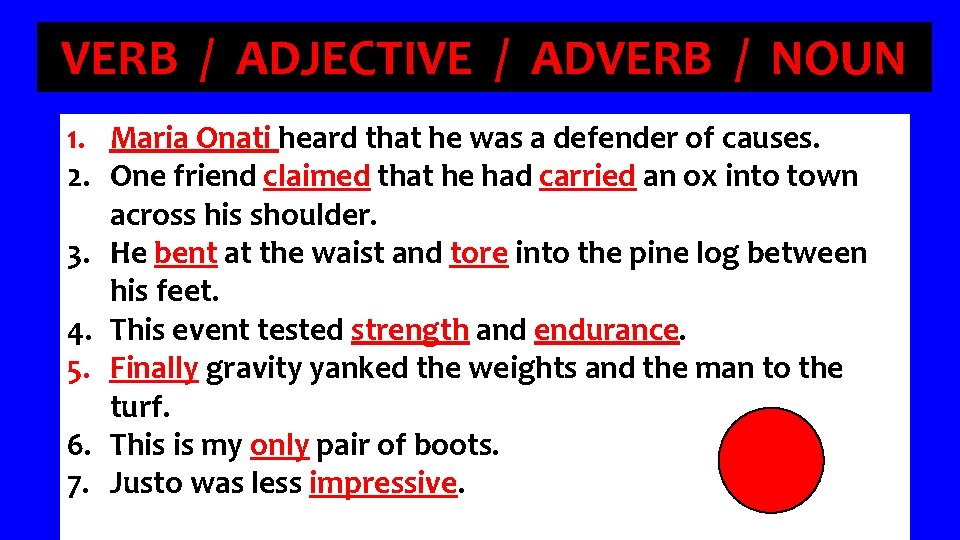 VERB / ADJECTIVE / ADVERB / NOUN

1. Maria Onati heard that he was a defender of causes.
2. One friend claimed that he had carried an ox into town across his shoulder.
3. He bent at the waist and tore into the pine log between his feet.
4. This event tested strength and endurance.
5. Finally gravity yanked the weights and the man to the turf.
6. This is my only pair of boots.
7. Justo was less impressive.